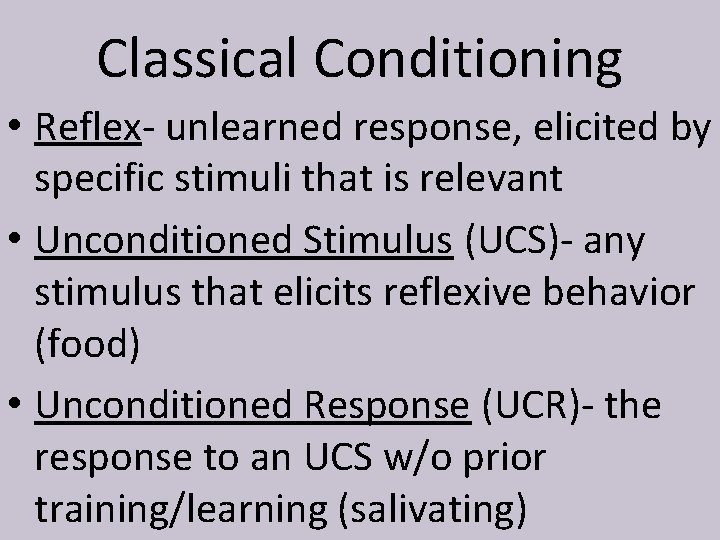 Classical Conditioning

• Reflex- unlearned response, elicited by specific stimuli that is relevant

• Unconditioned Stimulus (UCS)- any stimulus that elicits reflexive behavior (food)

• Unconditioned Response (UCR)- the response to an UCS w/o prior training/learning (salivating)